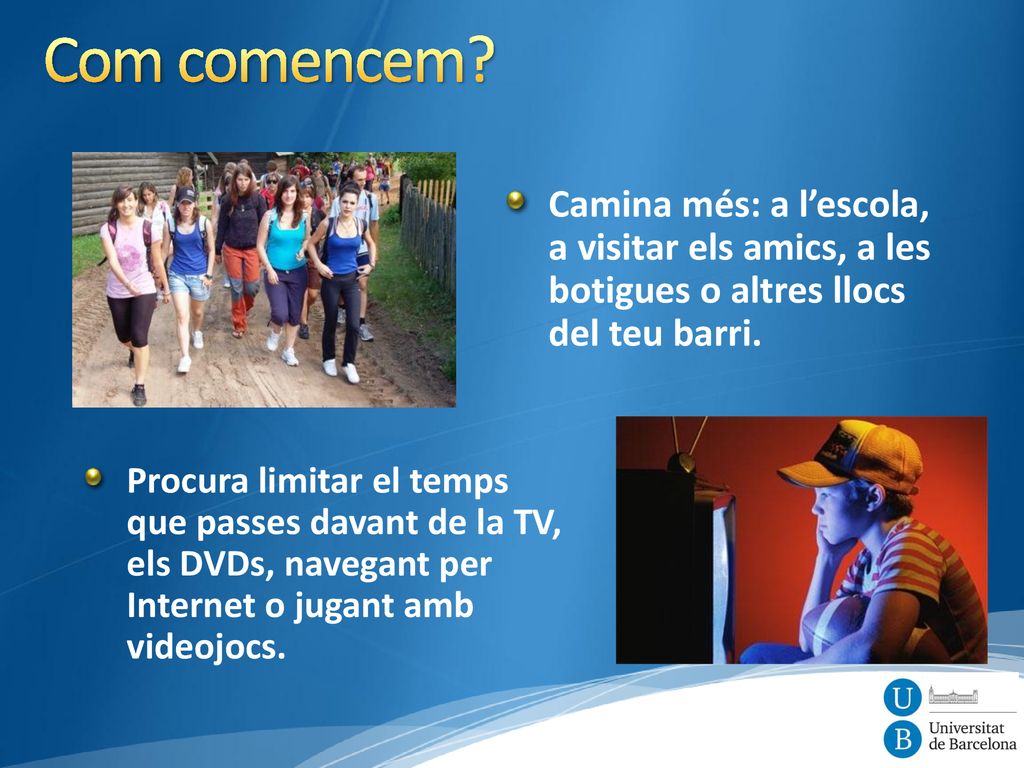 Com comencem?

Camina més: a l’escola, a visitar els amics, a les botigues o altres llocs del teu barri.

Procura limitar el temps que passes davant de la TV, els DVDs, navegant per Internet o jugant amb videojocs.

U B Universitat de Barcelona